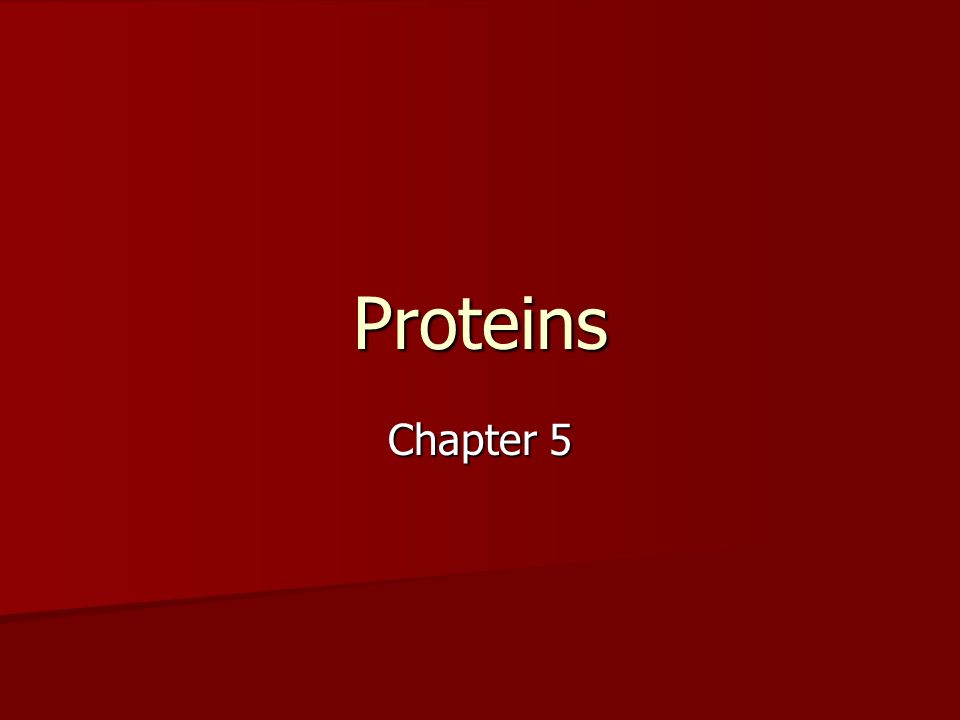 Proteins

Chapter 5